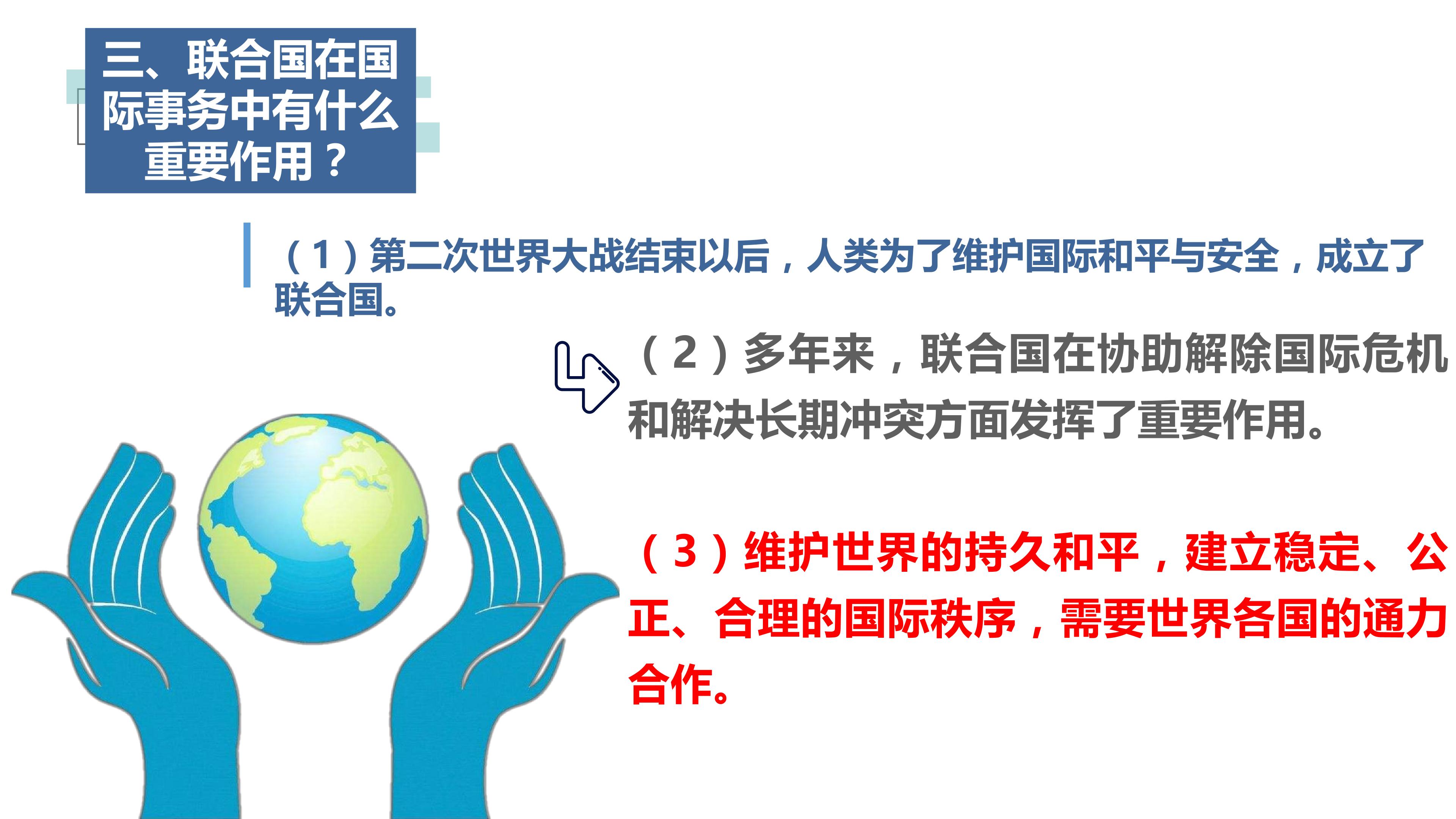 三、联合国在国际事务中有什么重要作用？

（1）第二次世界大战结束以后，人类为了维护国际和平与安全，成立了联合国。

（2）多年来，联合国在协助解除国际危机和解决长期冲突方面发挥了重要作用。

（3）维护世界的持久和平，建立稳定、公正、合理的国际秩序，需要世界各国的通力合作。